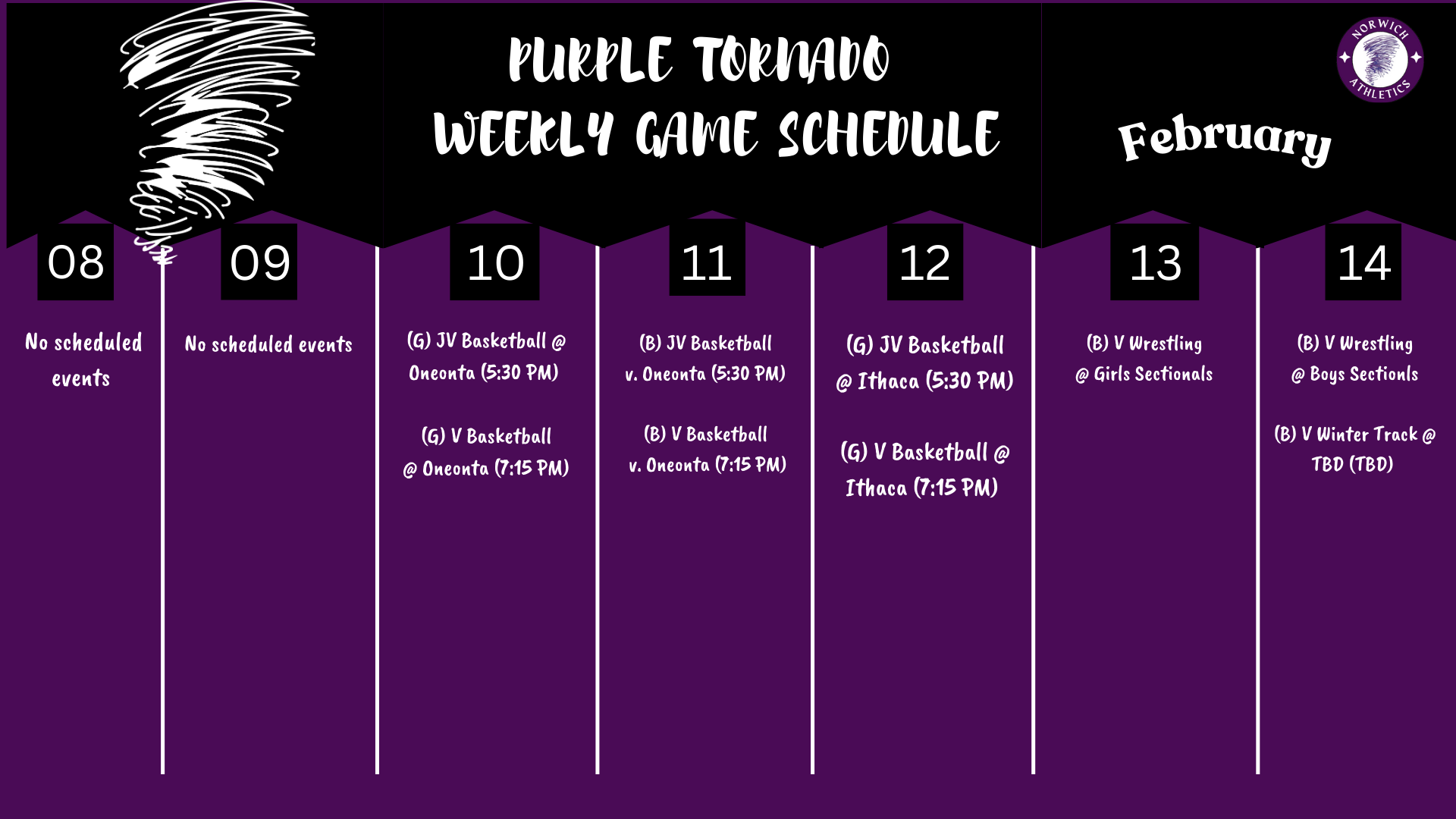 PURPLE TORNADO
WEEKLY GAME SCHEDULE

February

NORWICH ATHLETICS

08
No scheduled events

09
No scheduled events

10
(G) JV Basketball @ Oneonta (5:30 PM)

(G) V Basketball @ Oneonta (7:15 PM)

11
(B) JV Basketball v. Oneonta (5:30 PM)

(B) V Basketball v. Oneonta (7:15 PM)

12
(G) JV Basketball @ Ithaca (5:30 PM)

(G) V Basketball @ Ithaca (7:15 PM)

13
(B) V Wrestling @ Girls Sectionals

14
(B) V Wrestling @ Boys Sectionls

(B) V Winter Track @ TBD (TBD)